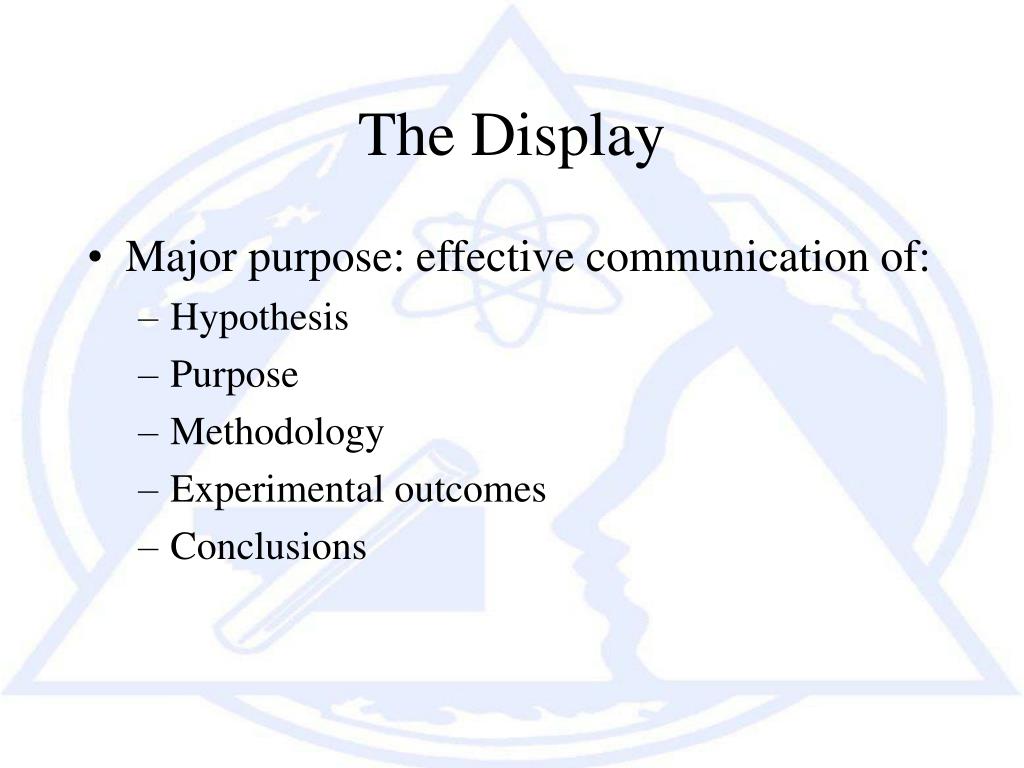 The Display

• Major purpose: effective communication of:
– Hypothesis
– Purpose
– Methodology
– Experimental outcomes
– Conclusions